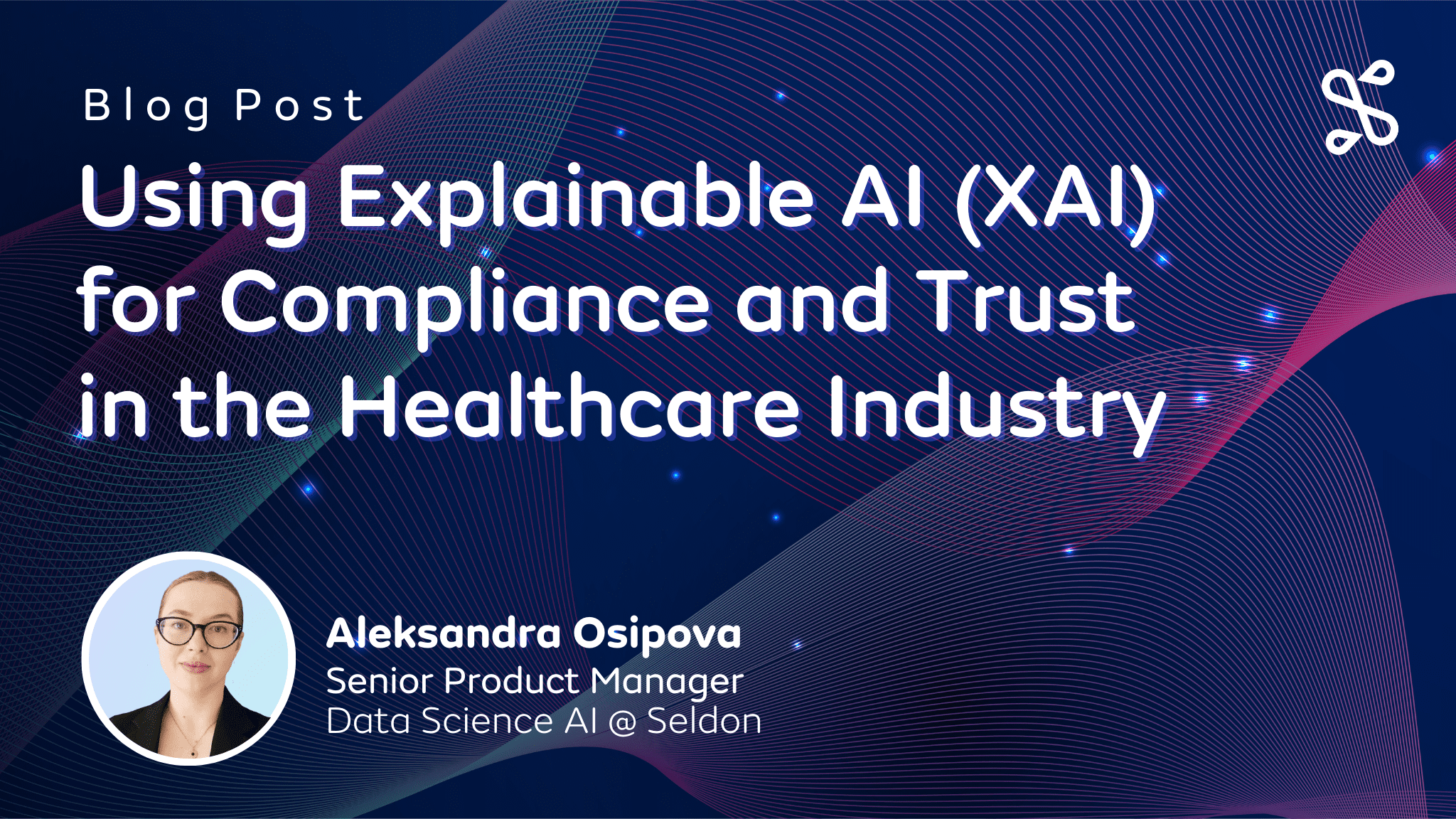 Blog Post

Using Explainable AI (XAI) for Compliance and Trust in the Healthcare Industry

Aleksandra Osipova
Senior Product Manager
Data Science AI @ Seldon